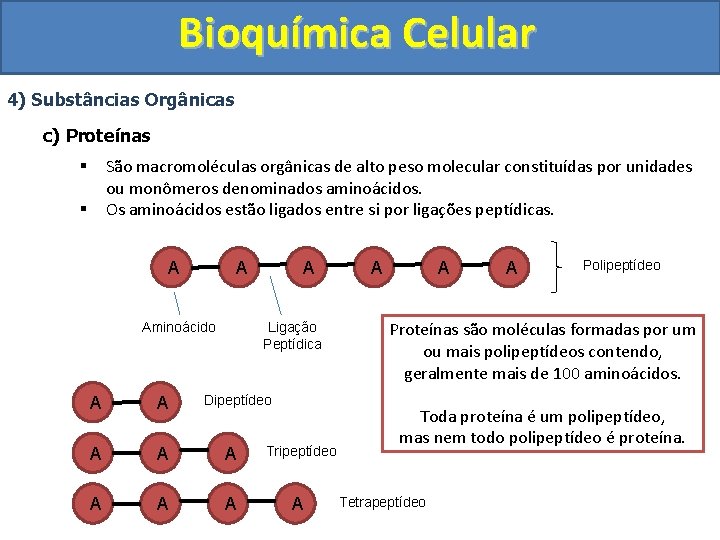 Bioquímica Celular

4) Substâncias Orgânicas

c) Proteínas

▪ São macromoléculas orgânicas de alto peso molecular constituídas por unidades ou monômeros denominados aminoácidos.
▪ Os aminoácidos estão ligados entre si por ligações peptídicas.

A A A A A A

Polipeptídeo

Aminoácido

Ligação Peptídica

Proteínas são moléculas formadas por um ou mais polipeptídeos contendo, geralmente mais de 100 aminoácidos.

Toda proteína é um polipeptídeo, mas nem todo polipeptídeo é proteína.

A A

Dipeptídeo

A A A

Tripeptídeo

A A A A

Tetrapeptídeo